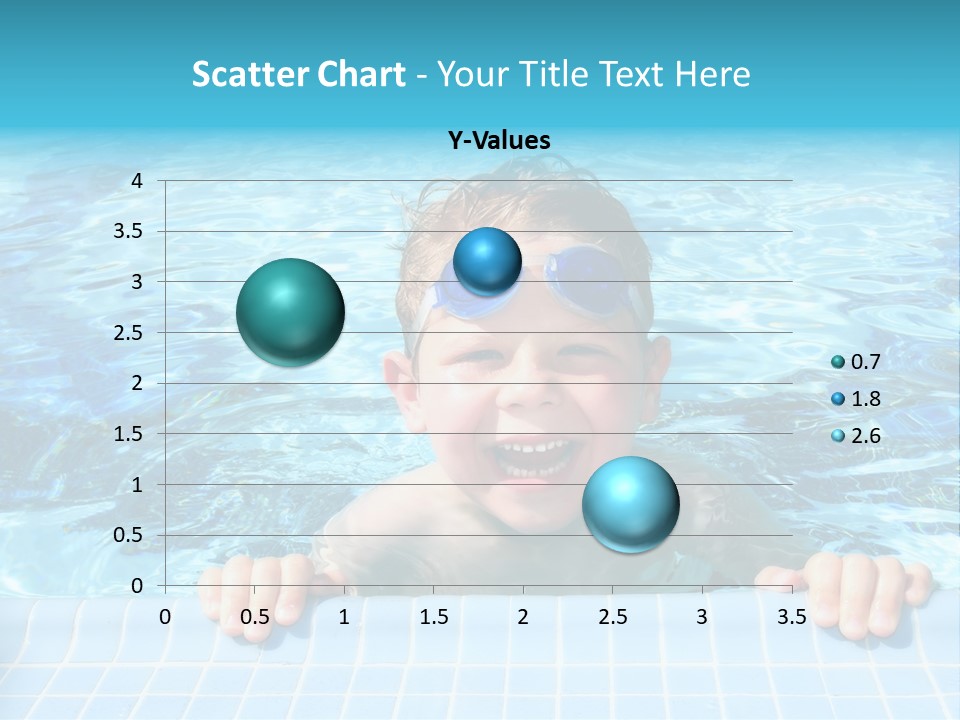 Scatter Chart - Your Title Text Here

Y-Values

4
3.5
3
2.5
2
1.5
1
0.5
0

0 0.5 1 1.5 2 2.5 3 3.5

0.7
1.8
2.6